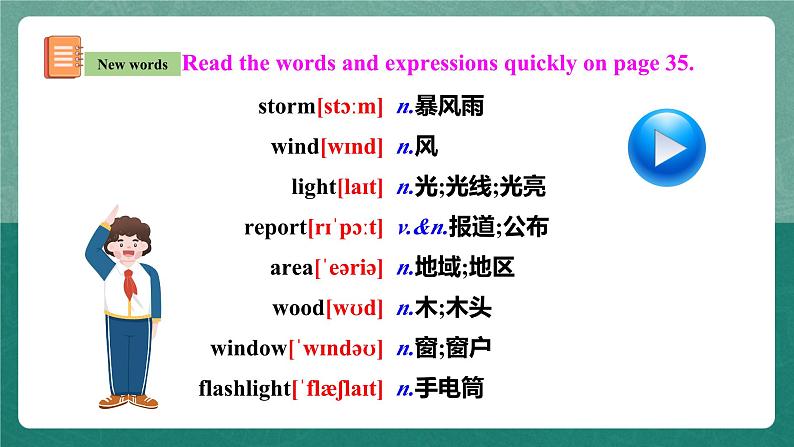 New words
Read the words and expressions quickly on page 35.

storm[stɔːm] n.暴风雨
wind[wɪnd] n.风
light[laɪt] n.光;光线;光亮
report[rɪˈpɔːt] v.&n.报道;公布
area[ˈeəriə] n.地域;地区
wood[wʊd] n.木;木头
window[ˈwɪndəʊ] n.窗;窗户
flashlight[ˈflæʃlaɪt] n.手电筒